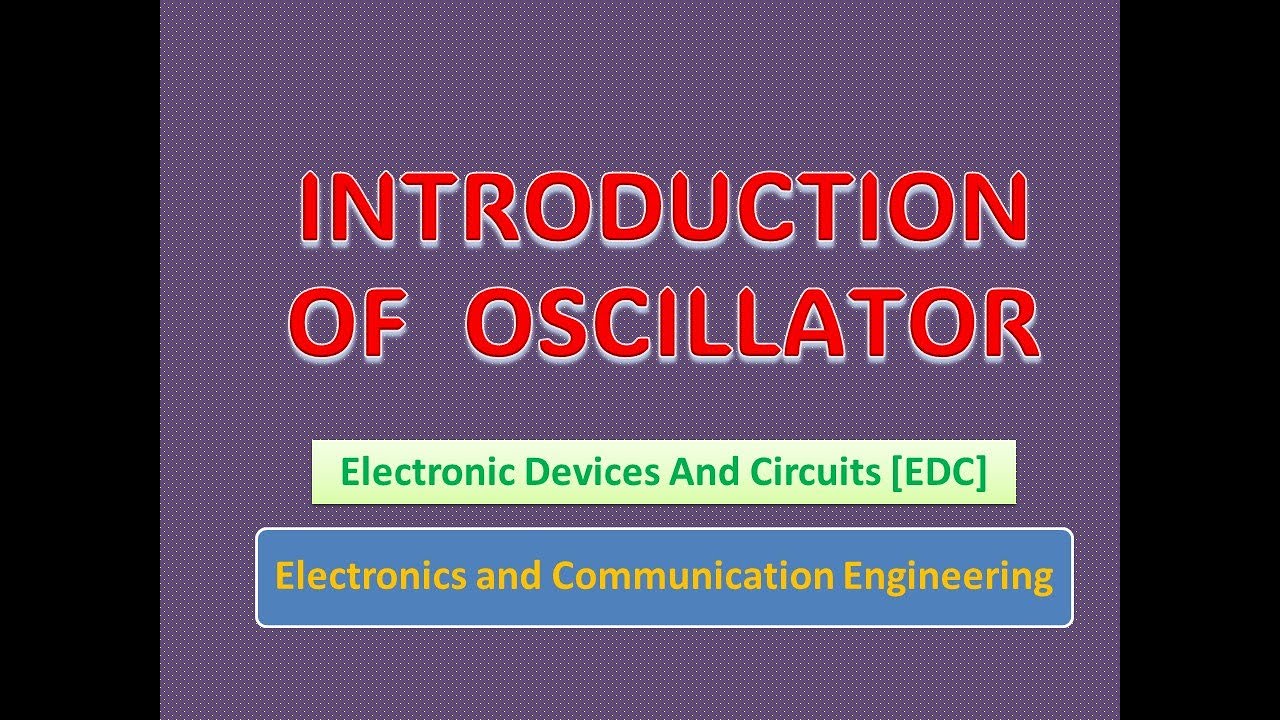 INTRODUCTION
OF OSCILLATOR

Electronic Devices And Circuits [EDC]

Electronics and Communication Engineering